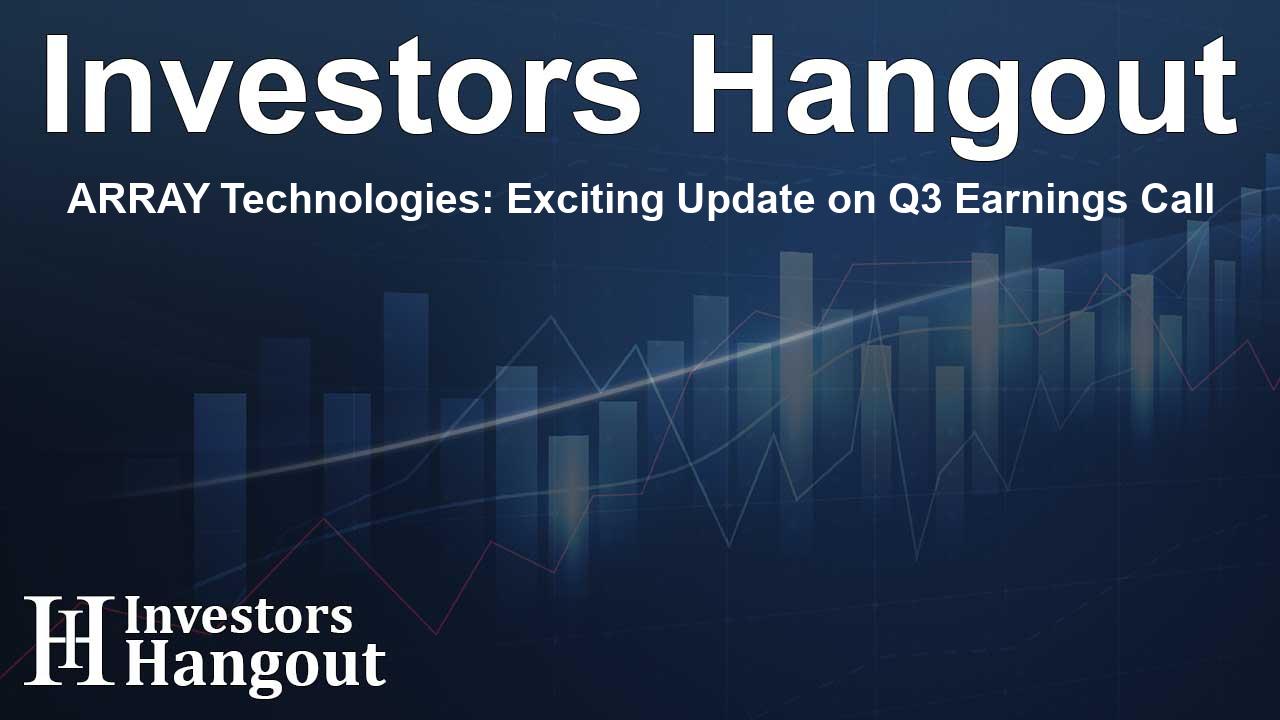 Investors Hangout

ARRAY Technologies: Exciting Update on Q3 Earnings Call

IH Investors Hangout